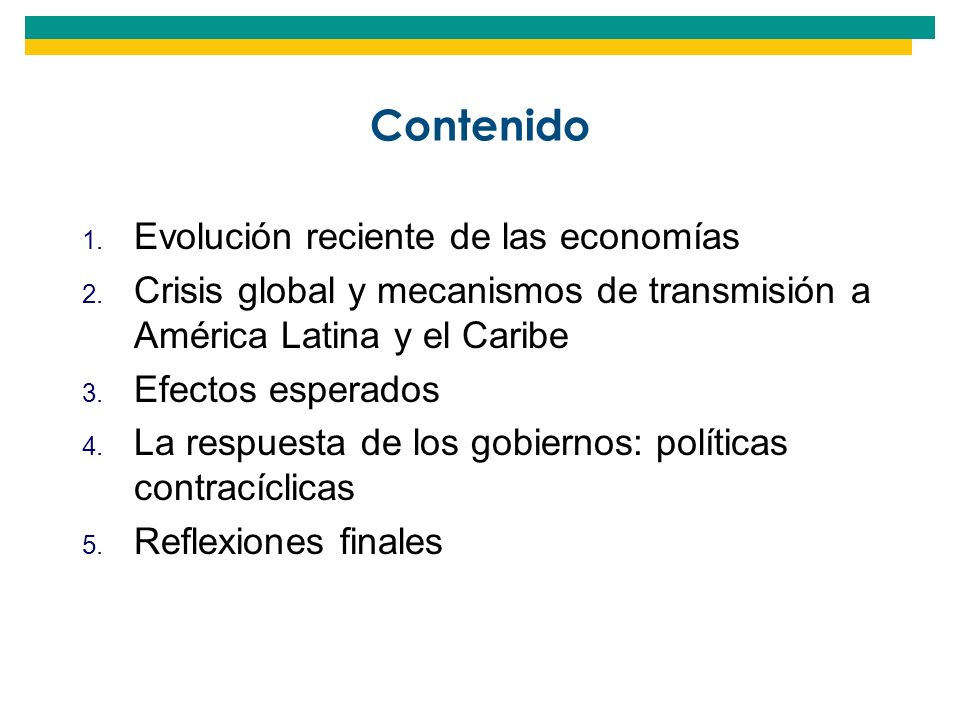 Contenido

1. Evolución reciente de las economías
2. Crisis global y mecanismos de transmisión a América Latina y el Caribe
3. Efectos esperados
4. La respuesta de los gobiernos: políticas contracíclicas
5. Reflexiones finales